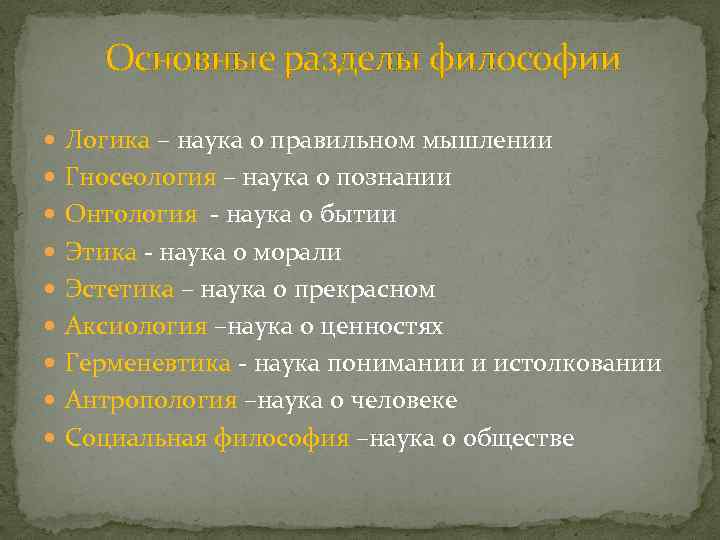 Основные разделы философии

- Логика – наука о правильном мышлении
- Гносеология – наука о познании
- Онтология - наука о бытии
- Этика - наука о морали
- Эстетика – наука о прекрасном
- Аксиология –наука о ценностях
- Герменевтика - наука понимании и истолковании
- Антропология –наука о человеке
- Социальная философия –наука о обществе